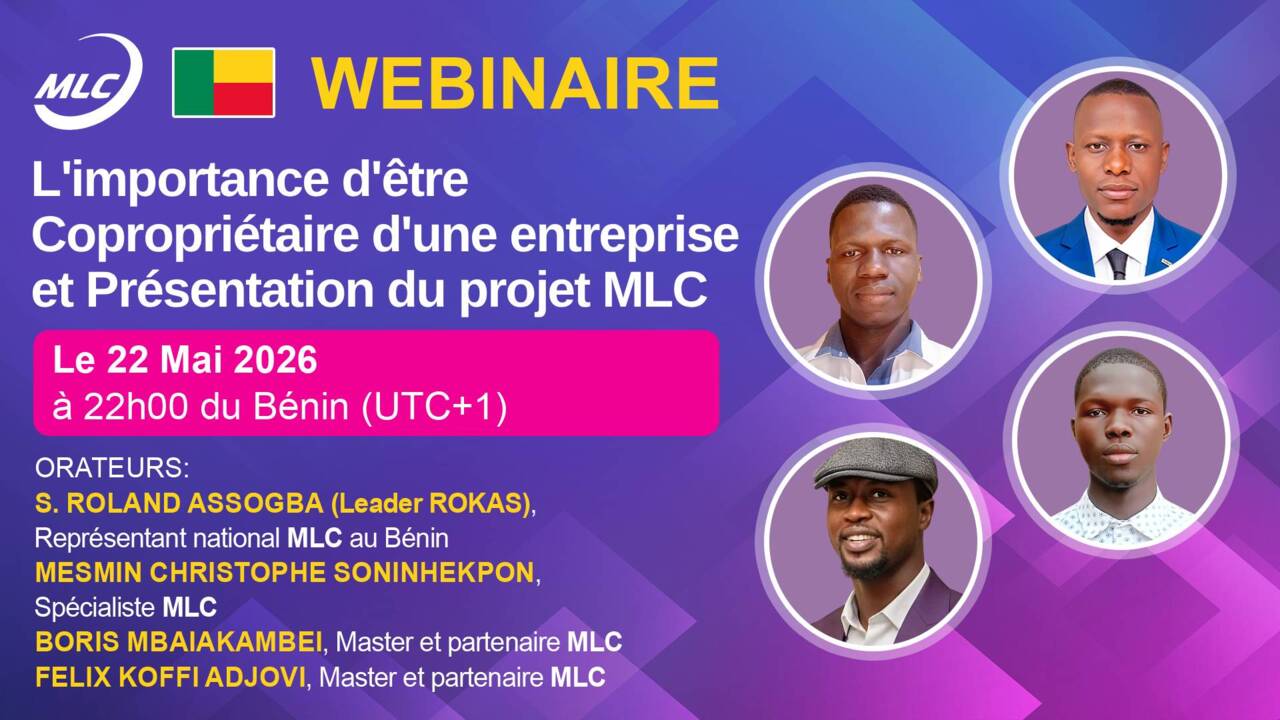 MLC

WEBINAIRE

L'importance d'être Copropriétaire d'une entreprise et Présentation du projet MLC

Le 22 Mai 2026
à 22h00 du Bénin (UTC+1)

ORATEURS:
S. ROLAND ASSOGBA (Leader ROKAS), Représentant national MLC au Bénin
MESMIN CHRISTOPHE SONINHEKPON, Spécialiste MLC
BORIS MBAIAKAMBEI, Master et partenaire MLC
FELIX KOFFI ADJOVI, Master et partenaire MLC